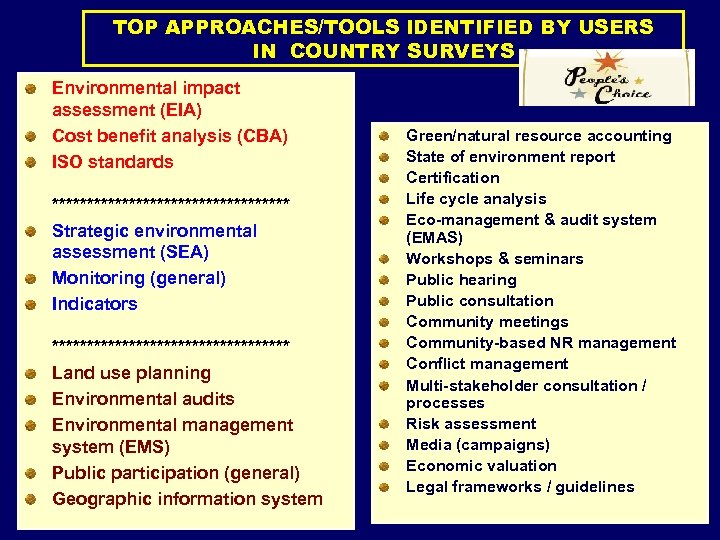 TOP APPROACHES/TOOLS IDENTIFIED BY USERS IN COUNTRY SURVEYS

People's Choice

Environmental impact assessment (EIA)
Cost benefit analysis (CBA)
ISO standards

************************************

Strategic environmental assessment (SEA)
Monitoring (general)
Indicators

************************************

Land use planning
Environmental audits
Environmental management system (EMS)
Public participation (general)
Geographic information system

Green/natural resource accounting
State of environment report
Certification
Life cycle analysis
Eco-management & audit system (EMAS)
Workshops & seminars
Public hearing
Public consultation
Community meetings
Community-based NR management
Conflict management
Multi-stakeholder consultation / processes
Risk assessment
Media (campaigns)
Economic valuation
Legal frameworks / guidelines